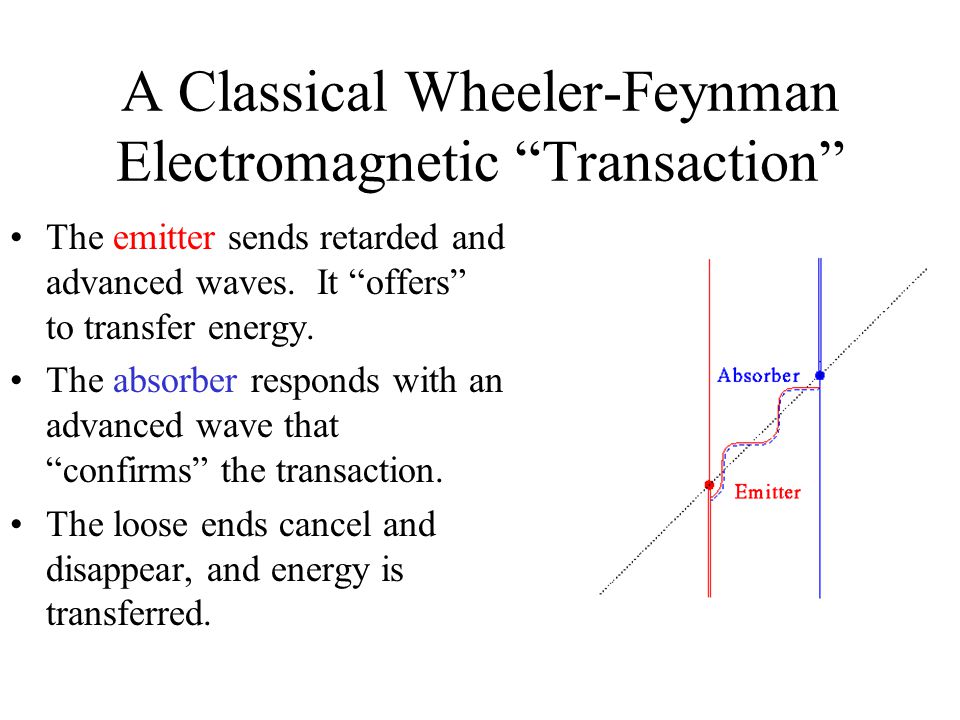 A Classical Wheeler-Feynman Electromagnetic “Transaction”

• The emitter sends retarded and advanced waves. It “offers” to transfer energy.

• The absorber responds with an advanced wave that “confirms” the transaction.

• The loose ends cancel and disappear, and energy is transferred.

Absorber

Emitter